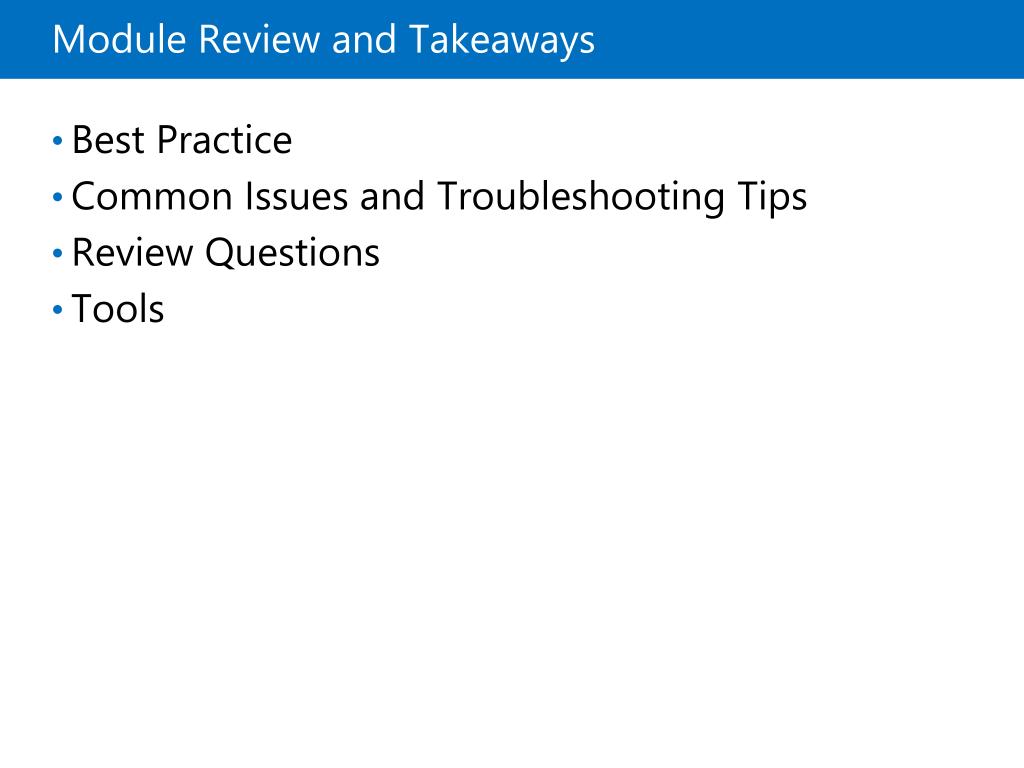 Module Review and Takeaways

• Best Practice
• Common Issues and Troubleshooting Tips
• Review Questions
• Tools